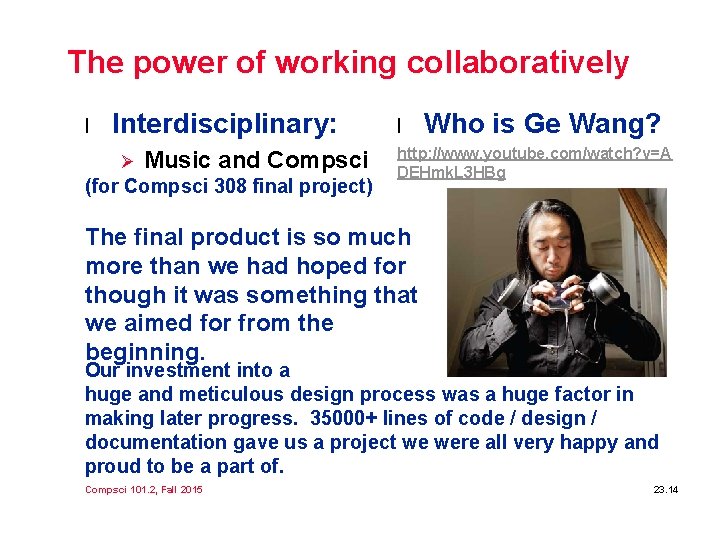 The power of working collaboratively

l Interdisciplinary:

➢ Music and Compsci

(for Compsci 308 final project)

The final product is so much more than we had hoped for though it was something that we aimed for from the beginning.

Our investment into a huge and meticulous design process was a huge factor in making later progress. 35000+ lines of code / design / documentation gave us a project we were all very happy and proud to be a part of.

l Who is Ge Wang?

http://www.youtube.com/watch?v=ADEHmkL3HBg

Compsci 101.2, Fall 2015

23.14